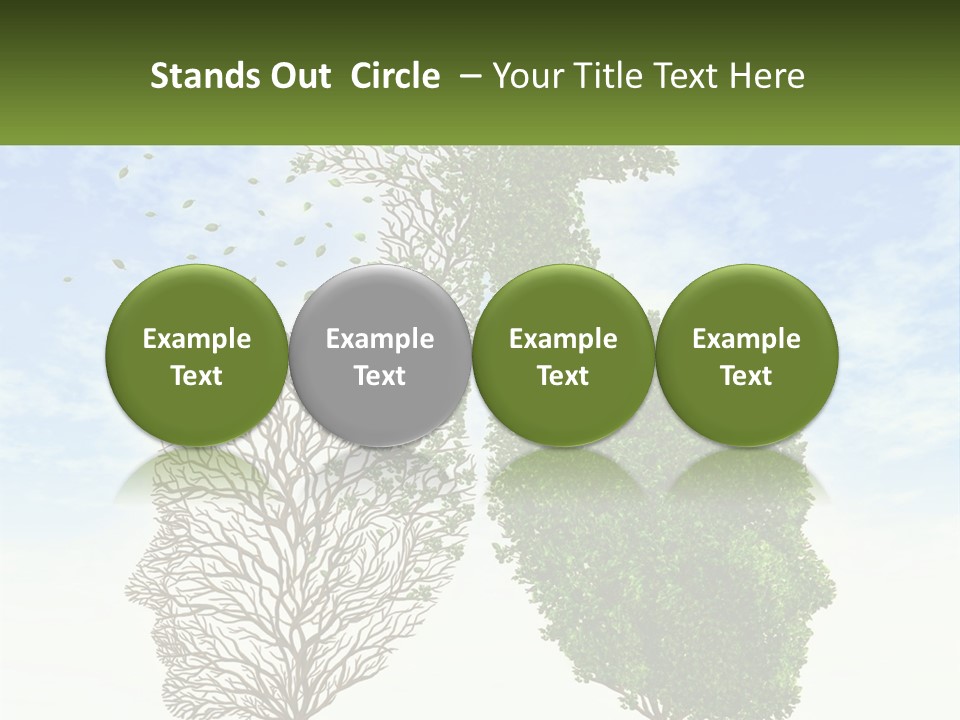 Stands Out Circle – Your Title Text Here

Example Text

Example Text

Example Text

Example Text